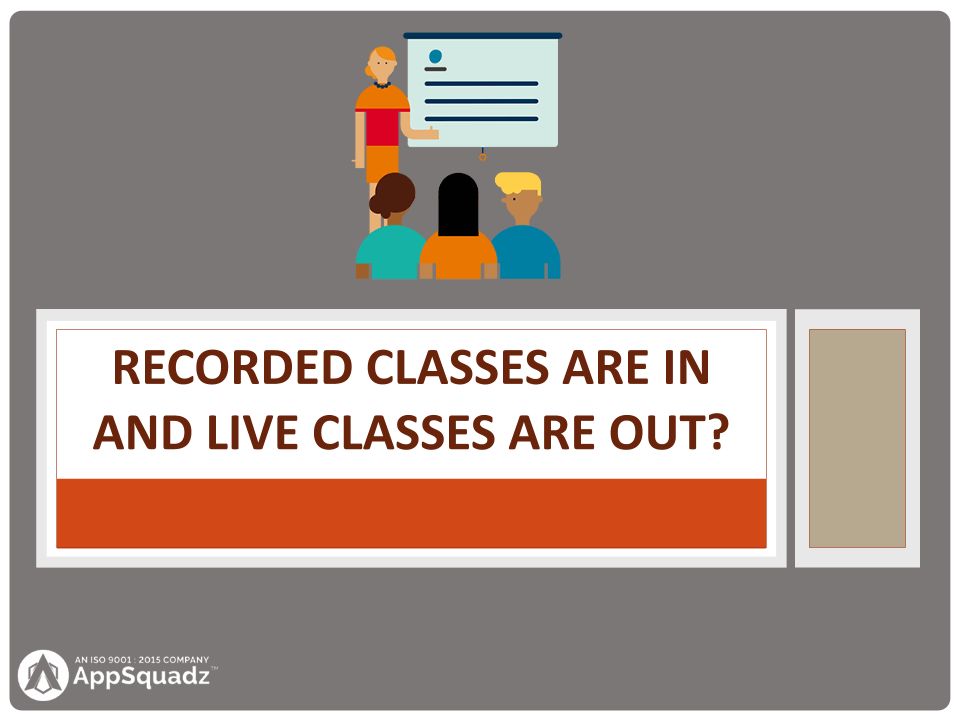 RECORDED CLASSES ARE IN AND LIVE CLASSES ARE OUT?

AN ISO 9001 : 2015 COMPANY
AppSquadz™